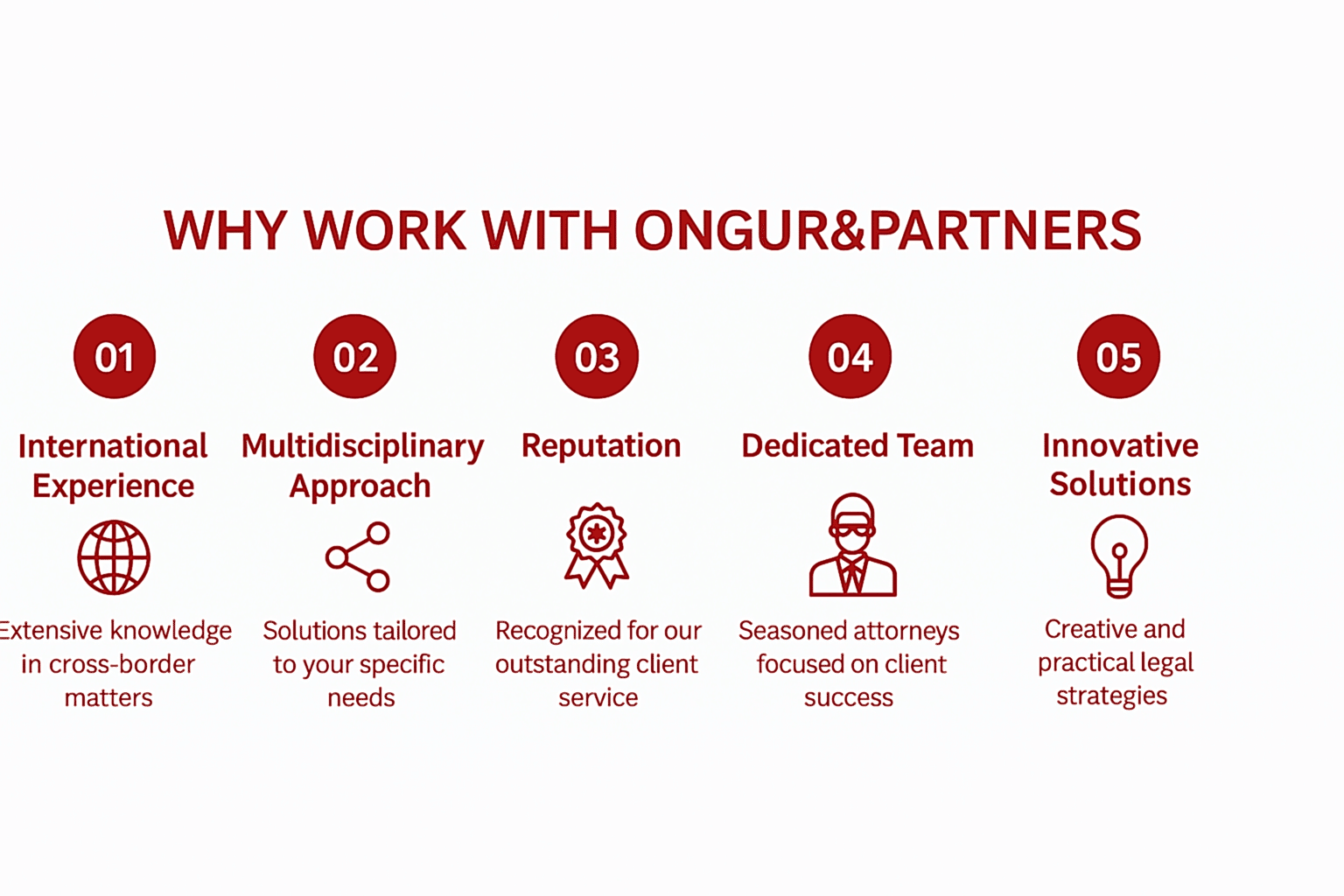 WHY WORK WITH ONGUR&PARTNERS

01

International Experience

Extensive knowledge in cross-border matters

02

Multidisciplinary Approach

Solutions tailored to your specific needs

03

Reputation

Recognized for our outstanding client service

04

Dedicated Team

Seasoned attorneys focused on client success

05

Innovative Solutions

Creative and practical legal strategies